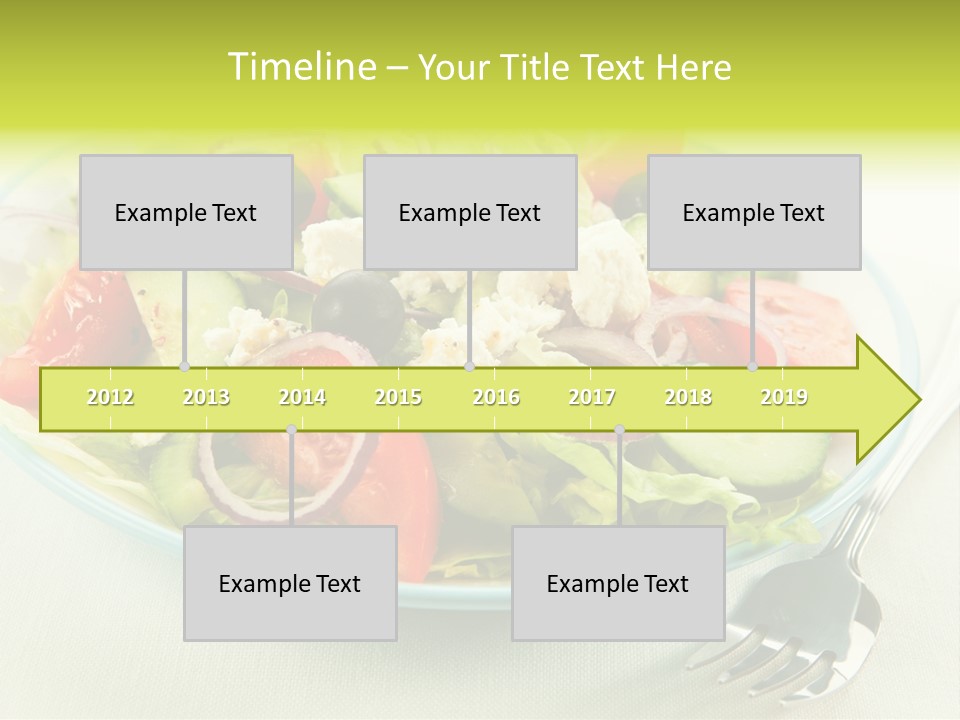 Timeline – Your Title Text Here

Example Text

Example Text

Example Text

2012 2013 2014 2015 2016 2017 2018 2019

Example Text

Example Text